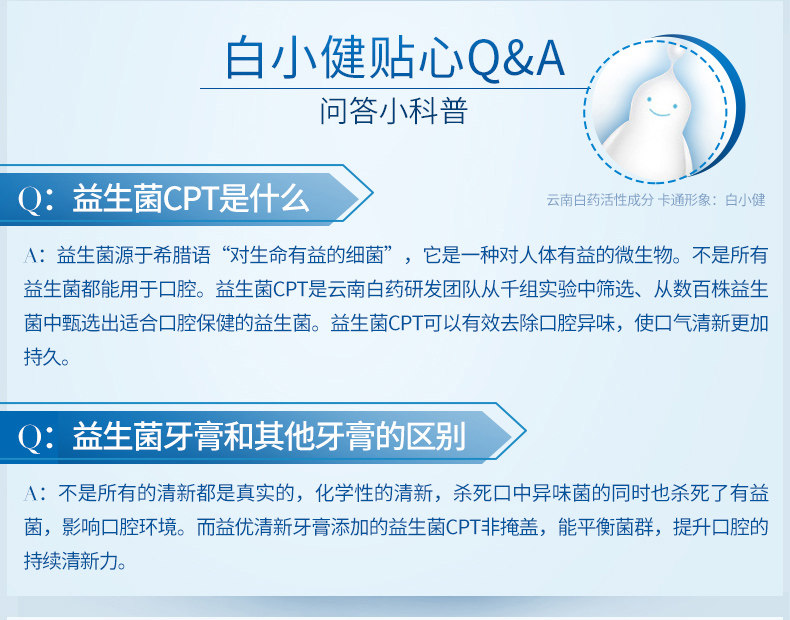 白小健贴心Q&A
问答小科普

云南白药活性成分 卡通形象：白小健

Q：益生菌CPT是什么

A：益生菌源于希腊语“对生命有益的细菌”，它是一种对人体有益的微生物。不是所有益生菌都能用于口腔。益生菌CPT是云南白药研发团队从千组实验中筛选、从数百株益生菌中甄选出适合口腔保健的益生菌。益生菌CPT可以有效去除口腔异味，使口气清新更加持久。

Q：益生菌牙膏和其他牙膏的区别

A：不是所有的清新都是真实的，化学性的清新，杀死口中异味菌的同时也杀死了有益菌，影响口腔环境。而益优清新牙膏添加的益生菌CPT非掩盖，能平衡菌群，提升口腔的持续清新力。